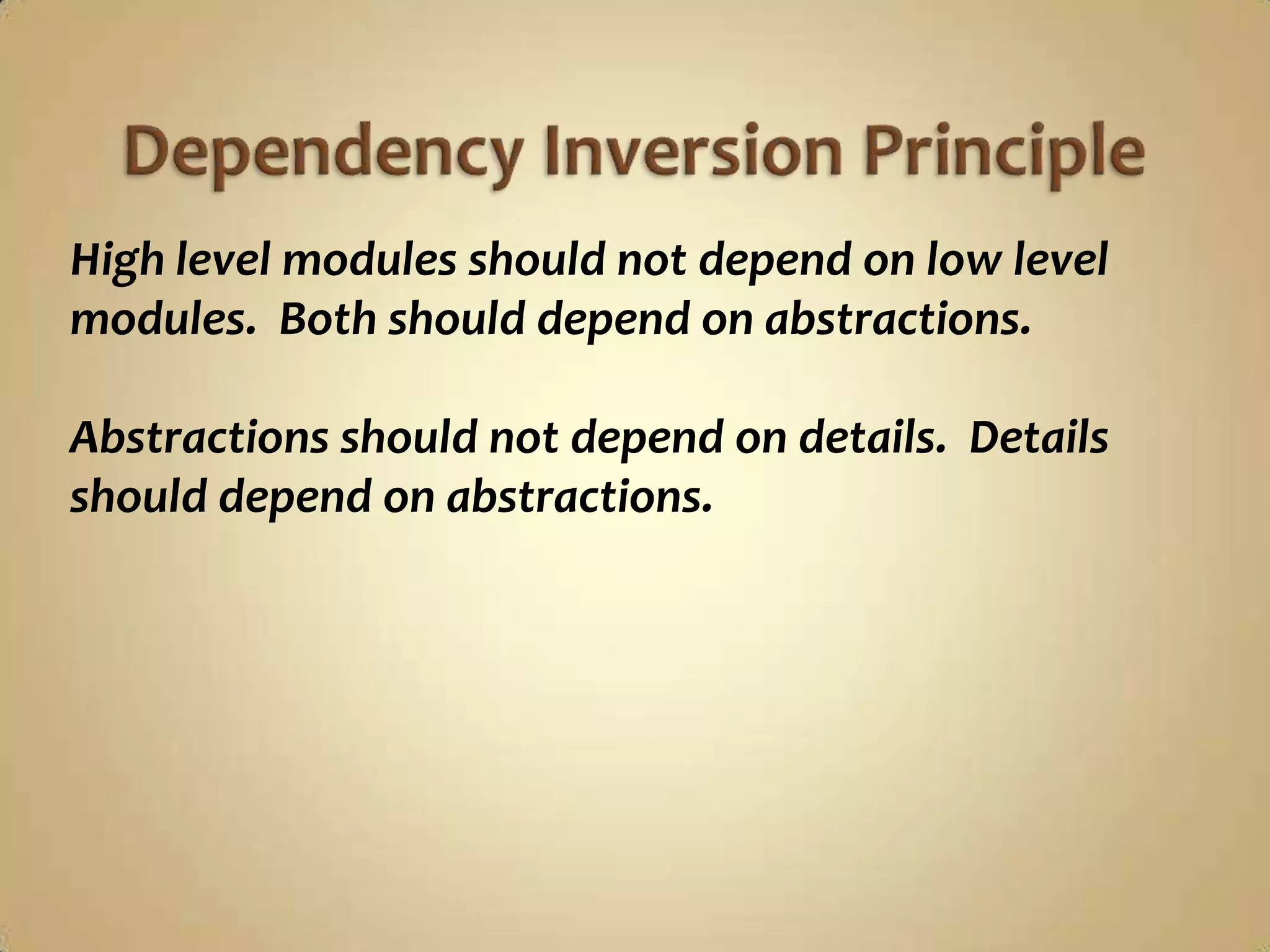 Dependency Inversion Principle

High level modules should not depend on low level modules.  Both should depend on abstractions.

Abstractions should not depend on details.  Details should depend on abstractions.